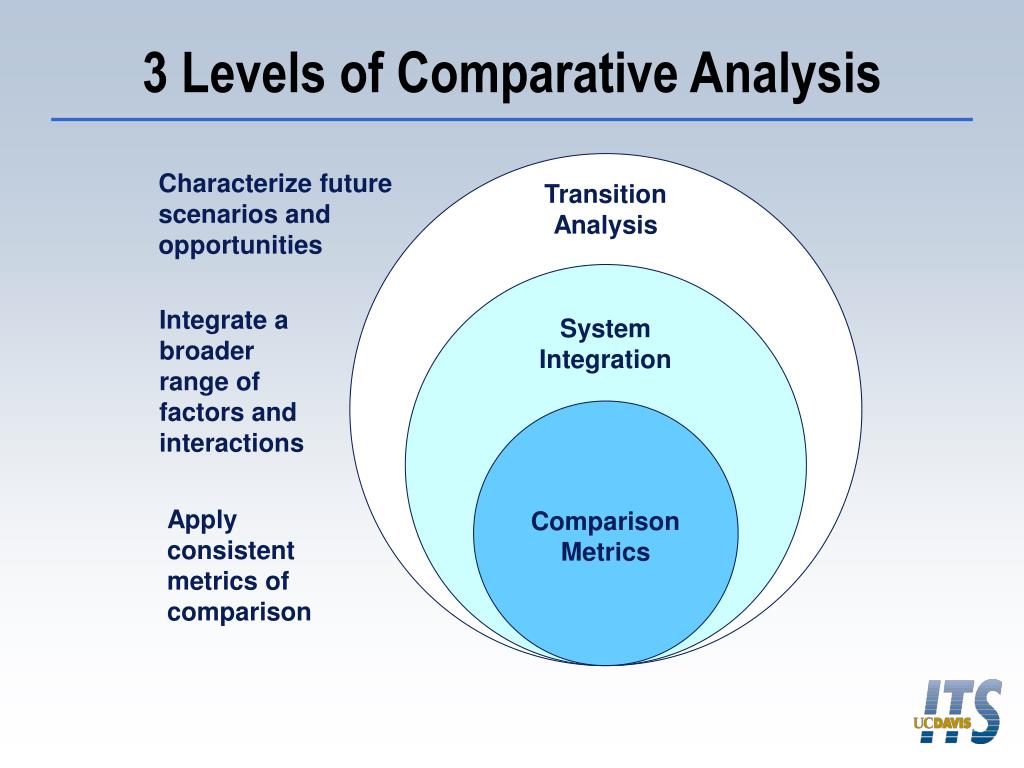 3 Levels of Comparative Analysis

Characterize future scenarios and opportunities

Integrate a broader range of factors and interactions

Apply consistent metrics of comparison

Transition Analysis

System Integration

Comparison Metrics

ITS
UCDAVIS